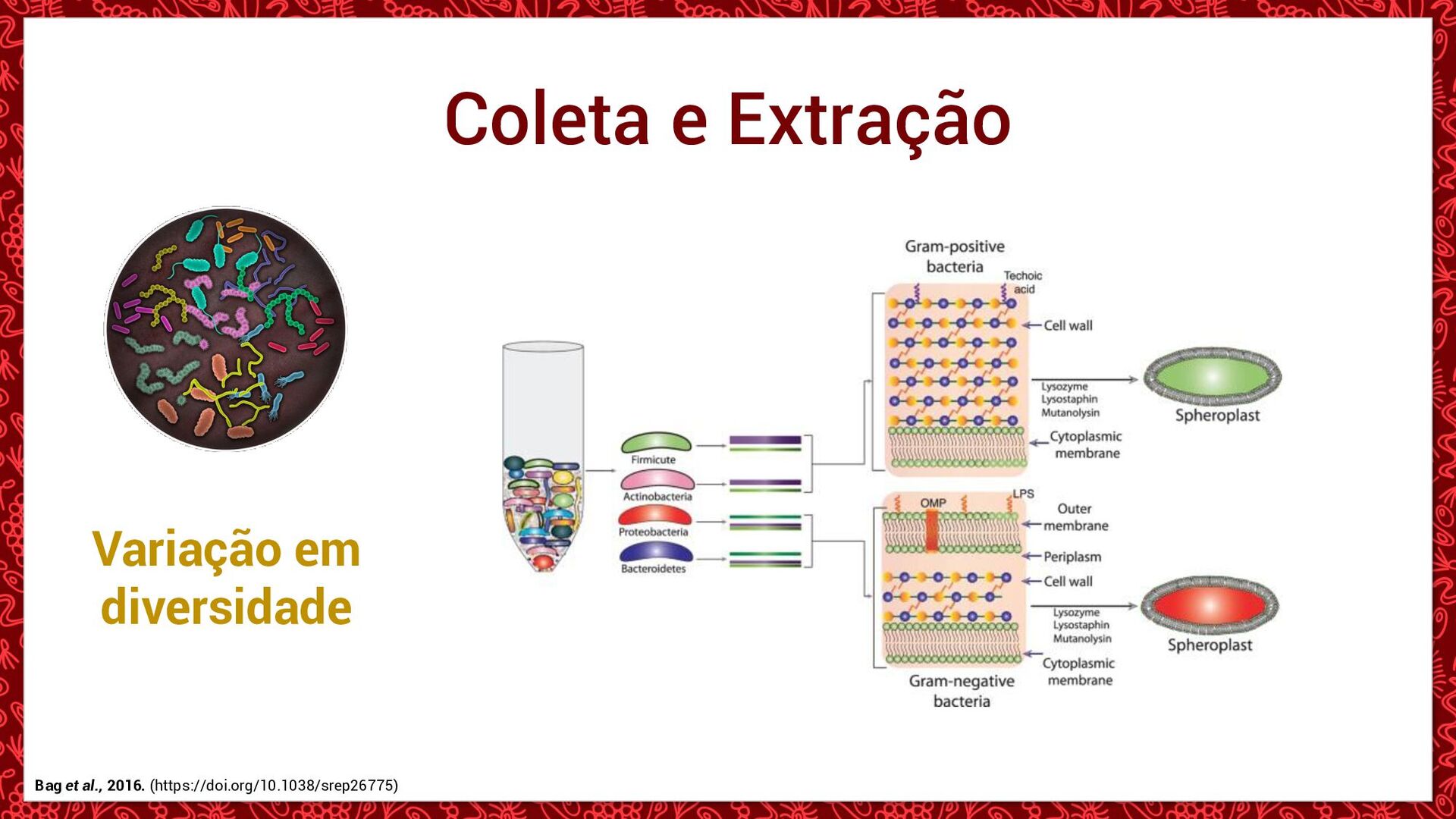 Coleta e Extração

Variação em diversidade

Firmicute
Actinobacteria
Proteobacteria
Bacteroidetes

Gram-positive bacteria
Techoic acid
Cell wall
Lysozyme
Lysostaphin
Mutanolysin
Spheroplast
Cytoplasmic membrane

OMP
LPS
Outer membrane
Periplasm
Cell wall
Lysozyme
Lysostaphin
Mutanolysin
Spheroplast
Cytoplasmic membrane
Gram-negative bacteria

Bag et al., 2016. (https://doi.org/10.1038/srep26775)